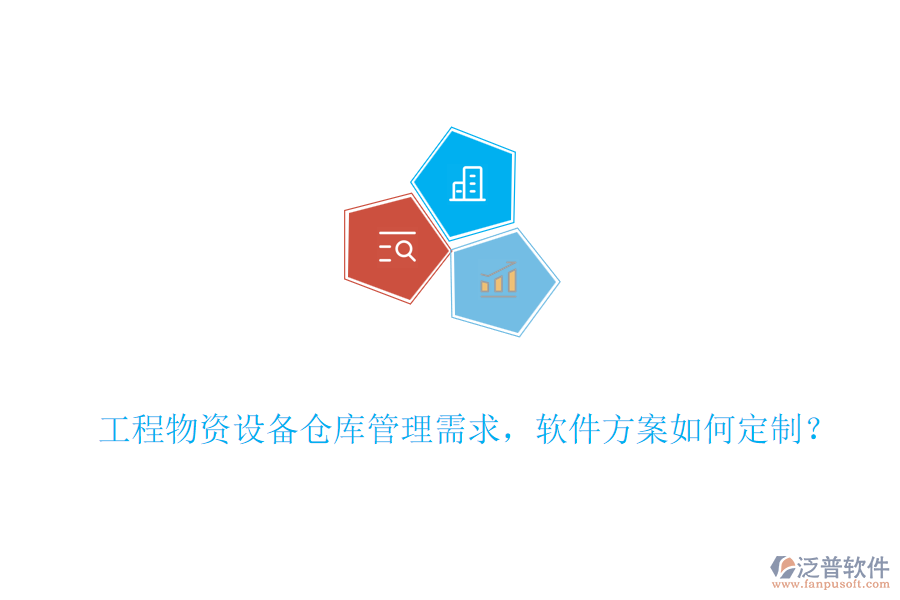 工程物资设备仓库管理需求，软件方案如何定制？

泛普软件
www.fanpusoft.com